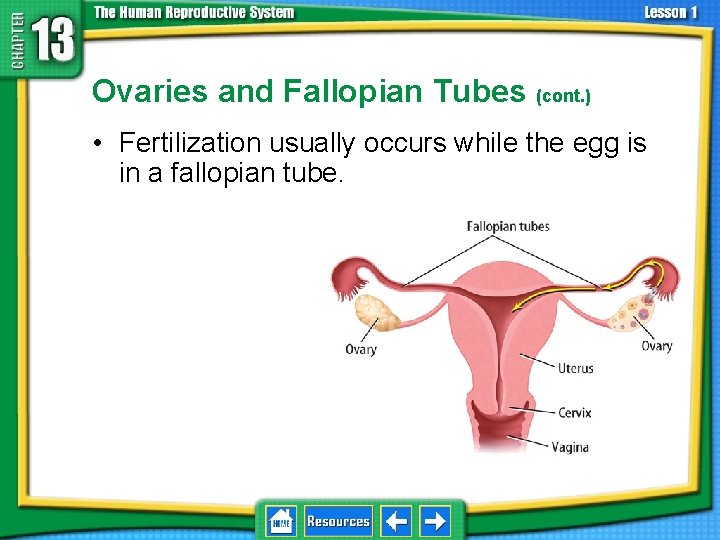 CHAPTER 13

The Human Reproductive System

Lesson 1

Ovaries and Fallopian Tubes (cont.)

• Fertilization usually occurs while the egg is in a fallopian tube.

Fallopian tubes

Ovary

Ovary

Uterus

Cervix

Vagina

HOME

Resources